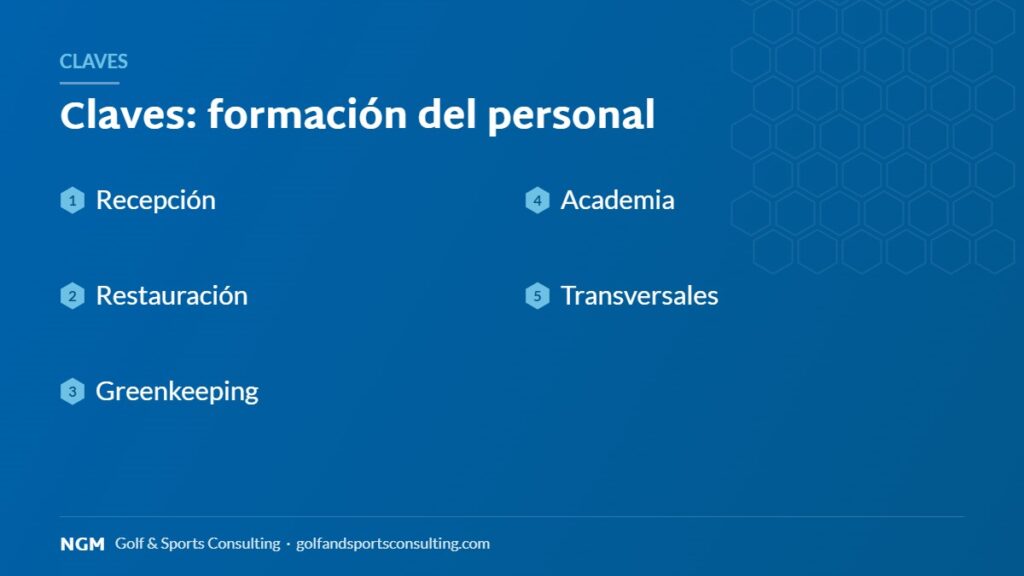 CLAVES

Claves: formación del personal

1 Recepción

2 Restauración

3 Greenkeeping

4 Academia

5 Transversales

NGM Golf & Sports Consulting · golfandsportsconsulting.com